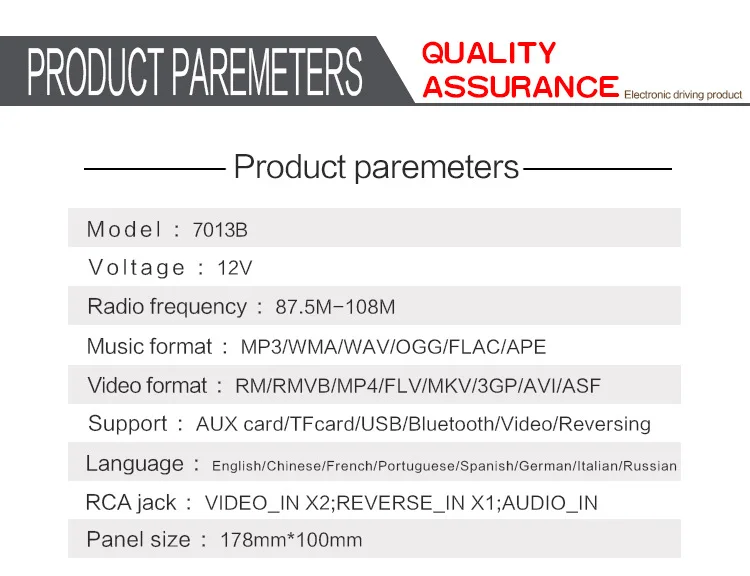 PRODUCT PAREMETERS

QUALITY ASSURANCE Electronic driving product

Product paremeters

Model : 7013B

Voltage : 12V

Radio frequency : 87.5M-108M

Music format : MP3/WMA/WAV/OGG/FLAC/APE

Video format : RM/RMVB/MP4/FLV/MKV/3GP/AVI/ASF

Support : AUX card/TFcard/USB/Bluetooth/Video/Reversing

Language : English/Chinese/French/Portuguese/Spanish/German/Italian/Russian

RCA jack : VIDEO_IN X2;REVERSE_IN X1;AUDIO_IN

Panel size : 178mm*100mm